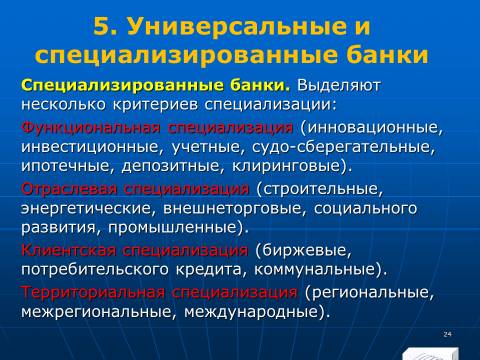 5. Универсальные и специализированные банки

Специализированные банки. Выделяют несколько критериев специализации:

Функциональная специализация (инновационные, инвестиционные, учетные, судо-сберегательные, ипотечные, депозитные, клиринговые).

Отраслевая специализация (строительные, энергетические, внешнеторговые, социального развития, промышленные).

Клиентская специализация (биржевые, потребительского кредита, коммунальные).

Территориальная специализация (региональные, межрегиональные, международные).

24